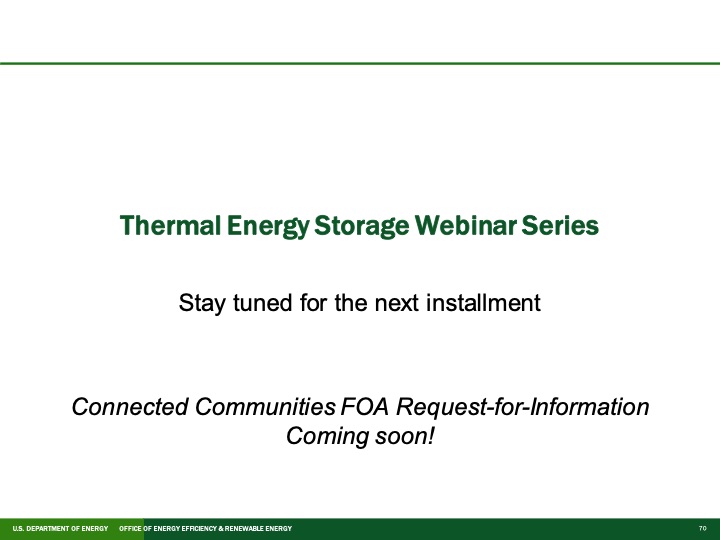 Thermal Energy Storage Webinar Series

Stay tuned for the next installment

Connected Communities FOA Request-for-Information
Coming soon!

U.S. DEPARTMENT OF ENERGY OFFICE OF ENERGY EFFICIENCY & RENEWABLE ENERGY 70